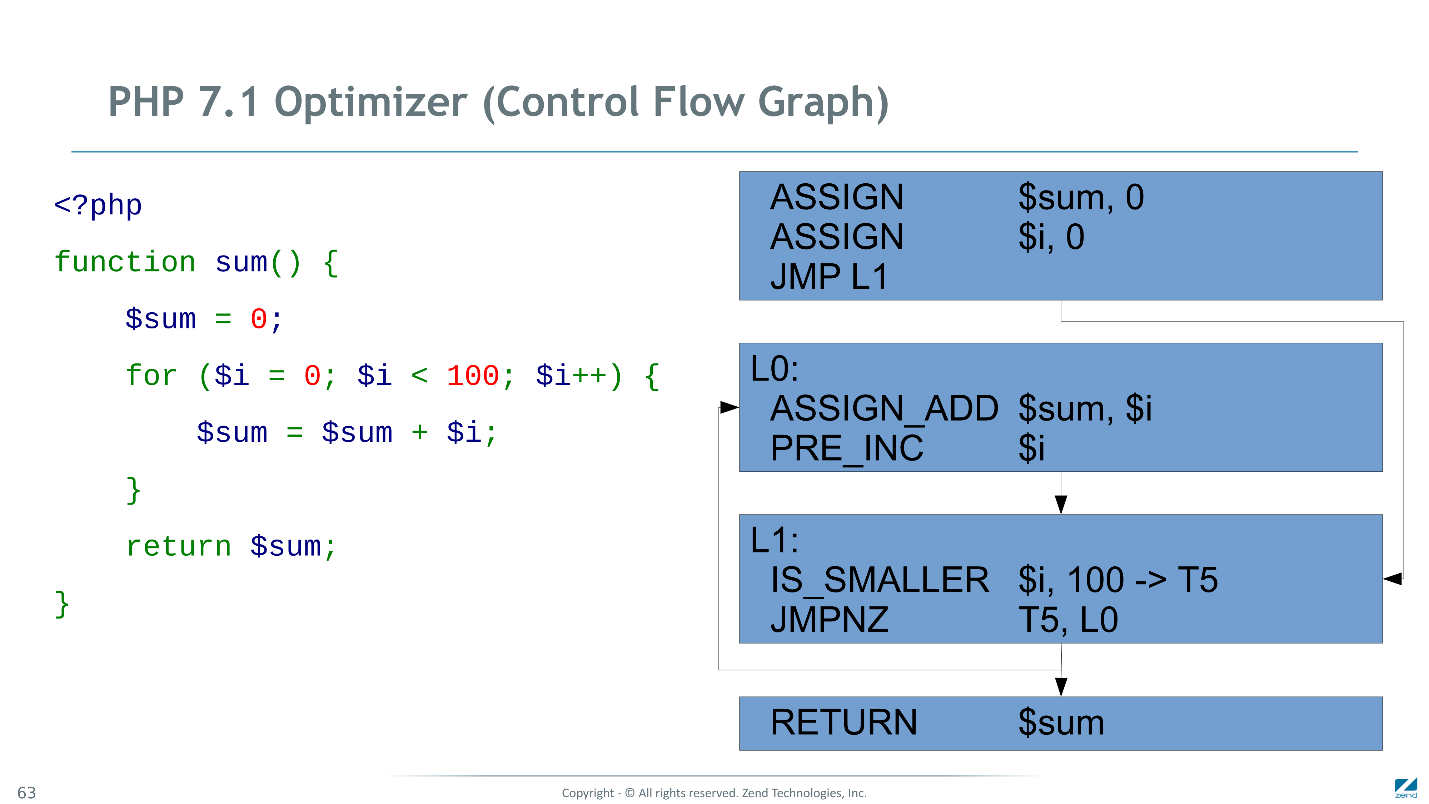 PHP 7.1 Optimizer (Control Flow Graph)

<?php
function sum() {
    $sum = 0;
    for ($i = 0; $i < 100; $i++) {
        $sum = $sum + $i;
    }
    return $sum;
}

ASSIGN $sum, 0
ASSIGN $i, 0
JMP L1

L0:
ASSIGN_ADD $sum, $i
PRE_INC $i

L1:
IS_SMALLER $i, 100 -> T5
JMPNZ T5, L0

RETURN $sum

63

Copyright - © All rights reserved. Zend Technologies, Inc.

zend